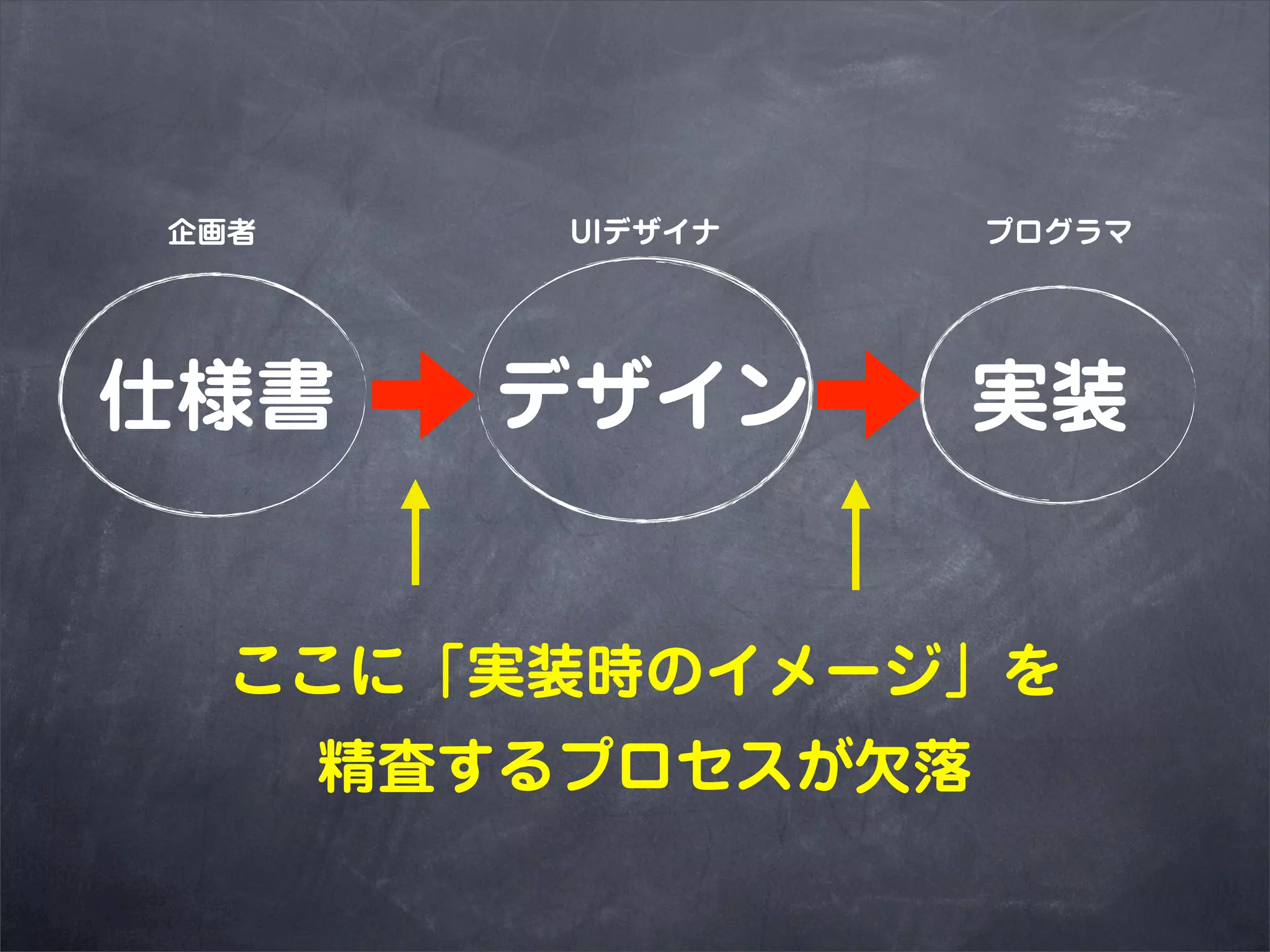 企画者

UIデザイナ

プログラマ

仕様書

デザイン

実装

ここに「実装時のイメージ」を
精査するプロセスが欠落